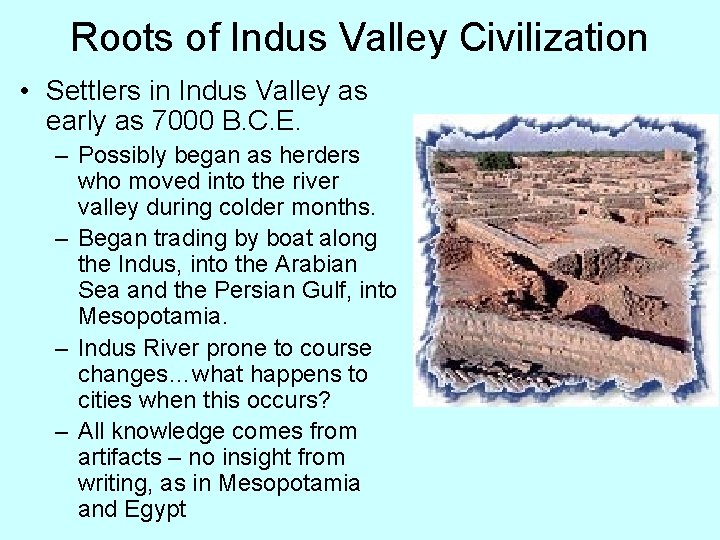 Roots of Indus Valley Civilization

• Settlers in Indus Valley as early as 7000 B.C.E.

– Possibly began as herders who moved into the river valley during colder months.

– Began trading by boat along the Indus, into the Arabian Sea and the Persian Gulf, into Mesopotamia.

– Indus River prone to course changes…what happens to cities when this occurs?

– All knowledge comes from artifacts – no insight from writing, as in Mesopotamia and Egypt